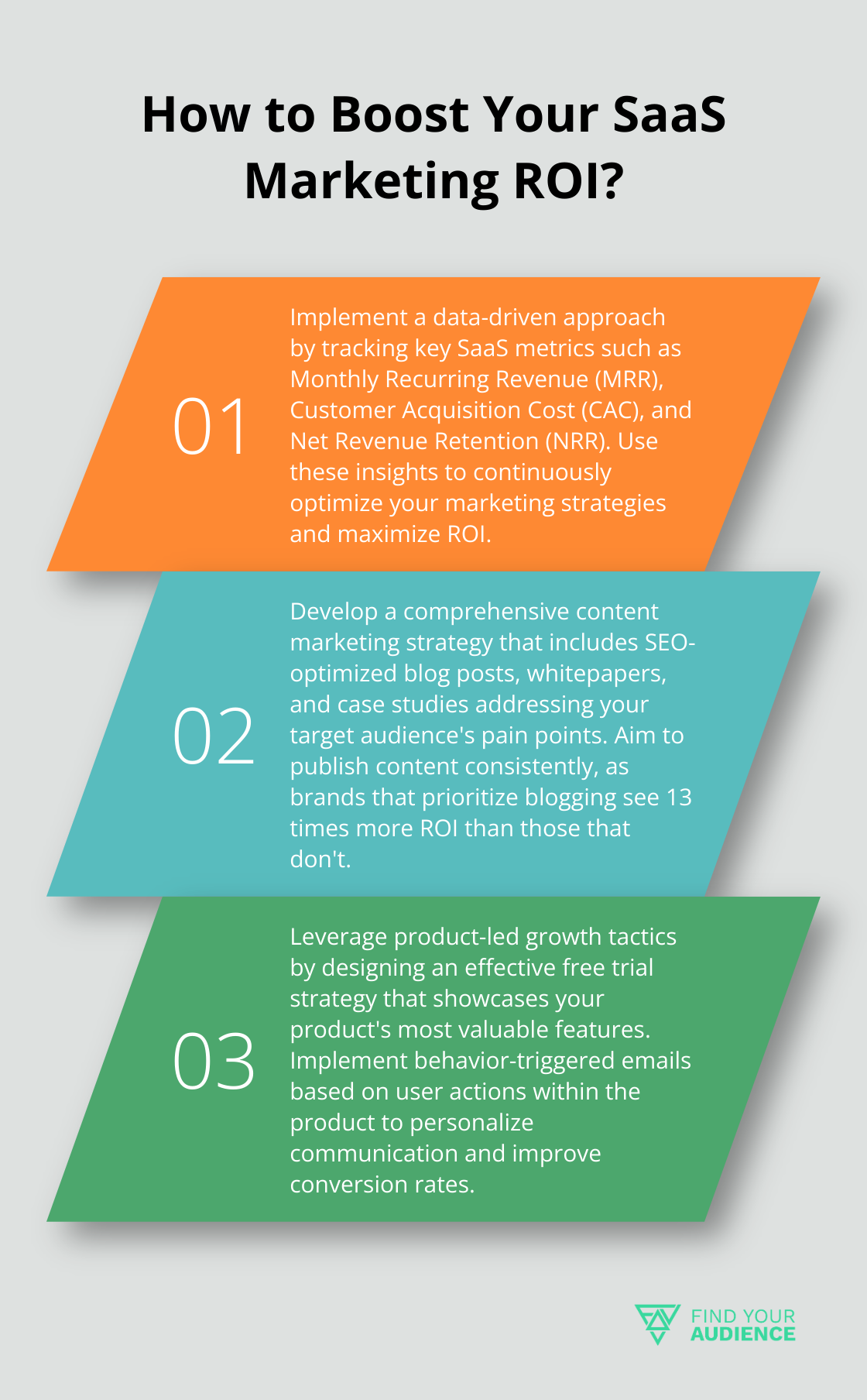 How to Boost Your SaaS Marketing ROI?

01

Implement a data-driven approach by tracking key SaaS metrics such as Monthly Recurring Revenue (MRR), Customer Acquisition Cost (CAC), and Net Revenue Retention (NRR). Use these insights to continuously optimize your marketing strategies and maximize ROI.

02

Develop a comprehensive content marketing strategy that includes SEO-optimized blog posts, whitepapers, and case studies addressing your target audience's pain points. Aim to publish content consistently, as brands that prioritize blogging see 13 times more ROI than those that don't.

03

Leverage product-led growth tactics by designing an effective free trial strategy that showcases your product's most valuable features. Implement behavior-triggered emails based on user actions within the product to personalize communication and improve conversion rates.

FIND YOUR AUDIENCE